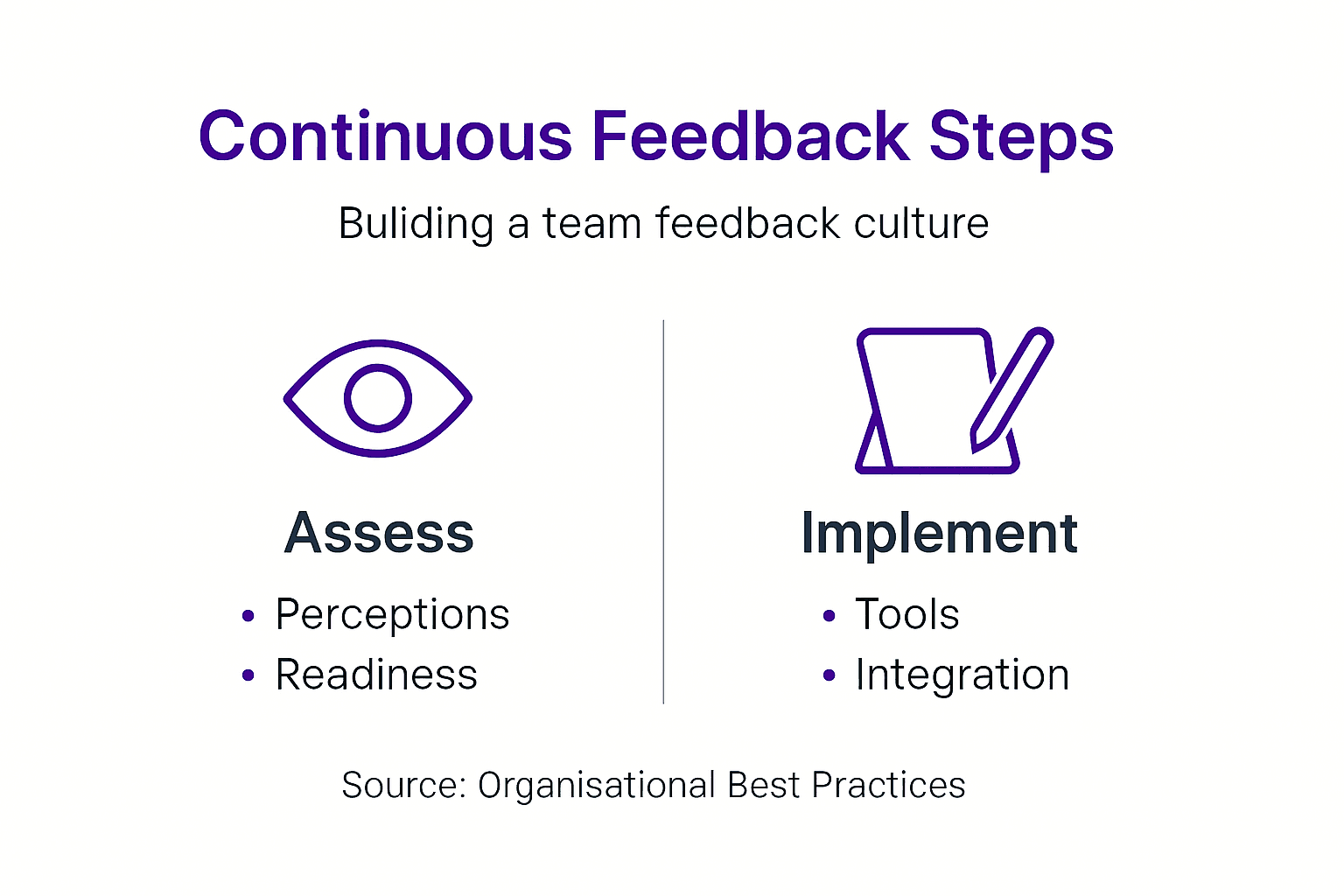 Continuous Feedback Steps

Buliding a team feedback culture

Assess

• Perceptions
• Readiness

Implement

• Tools
• Integration

Source: Organisational Best Practices